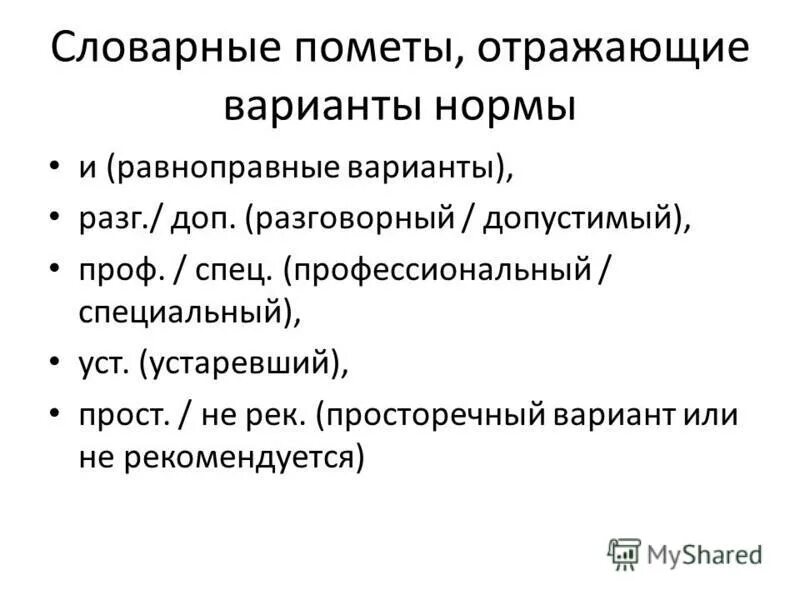 Словарные пометы, отражающие варианты нормы

• и (равноправные варианты),
• разг./ доп. (разговорный / допустимый),
• проф. / спец. (профессиональный / специальный),
• уст. (устаревший),
• прост. / не рек. (просторечный вариант или не рекомендуется)

MyShared